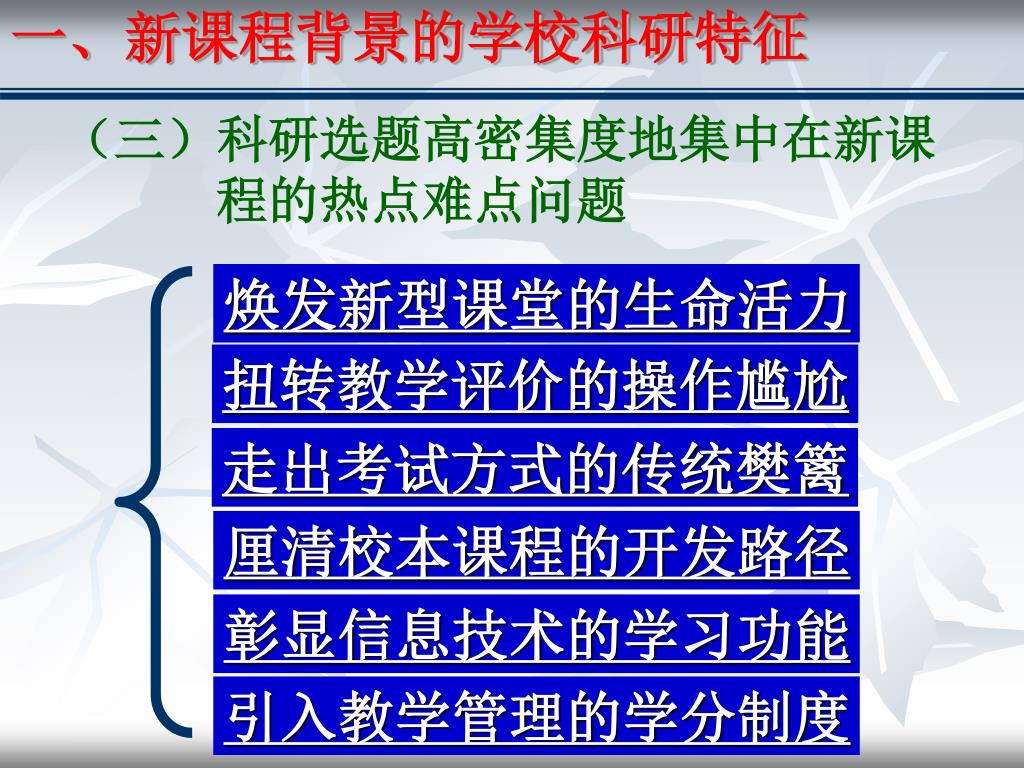 一、新课程背景的学校科研特征

（三）科研选题高密集度地集中在新课程的热点难点问题

焕发新型课堂的生命活力

扭转教学评价的操作尴尬

走出考试方式的传统樊篱

厘清校本课程的开发路径

彰显信息技术的学习功能

引入教学管理的学分制度